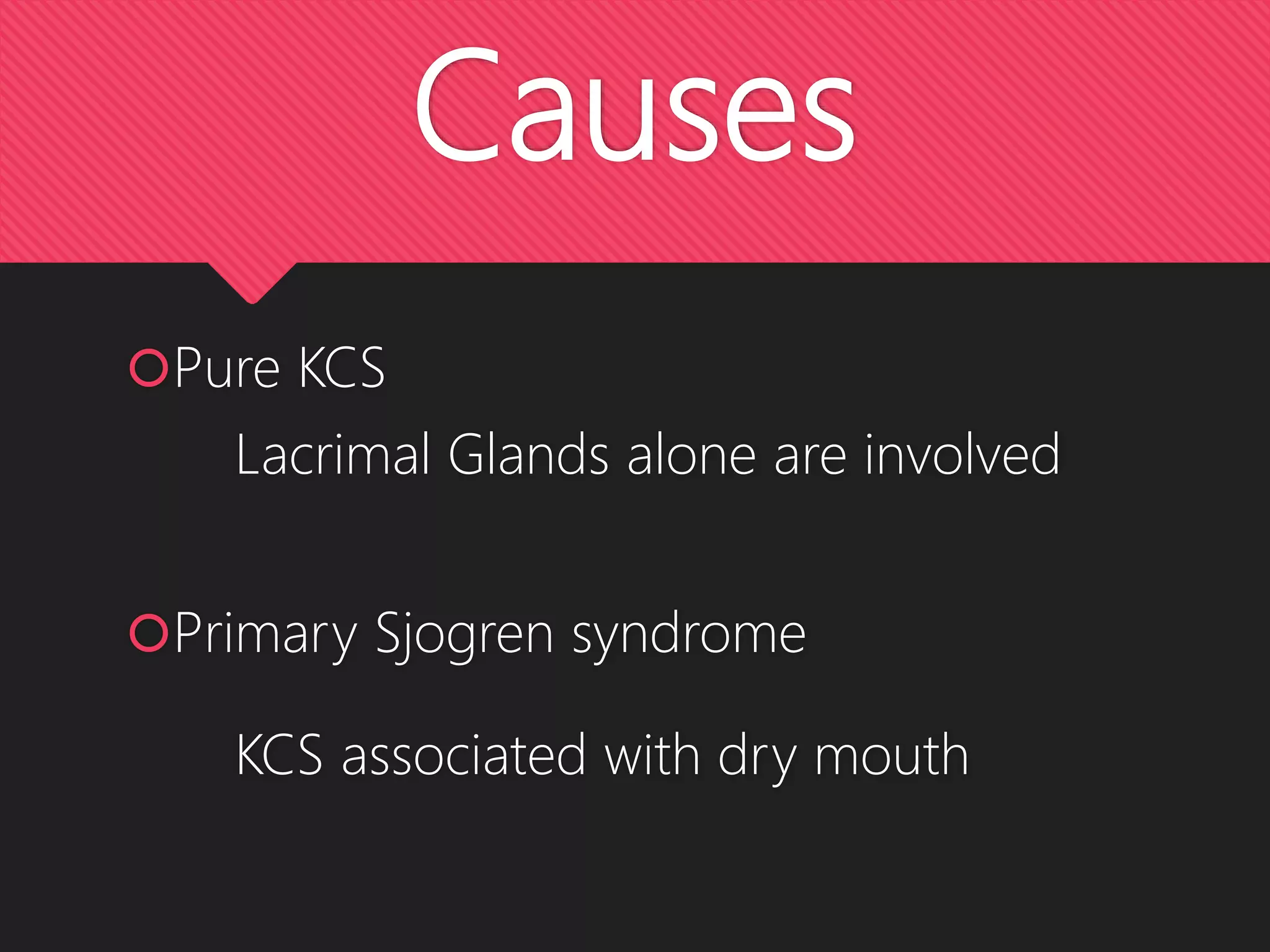 Causes

Pure KCS

Lacrimal Glands alone are involved

Primary Sjogren syndrome

KCS associated with dry mouth